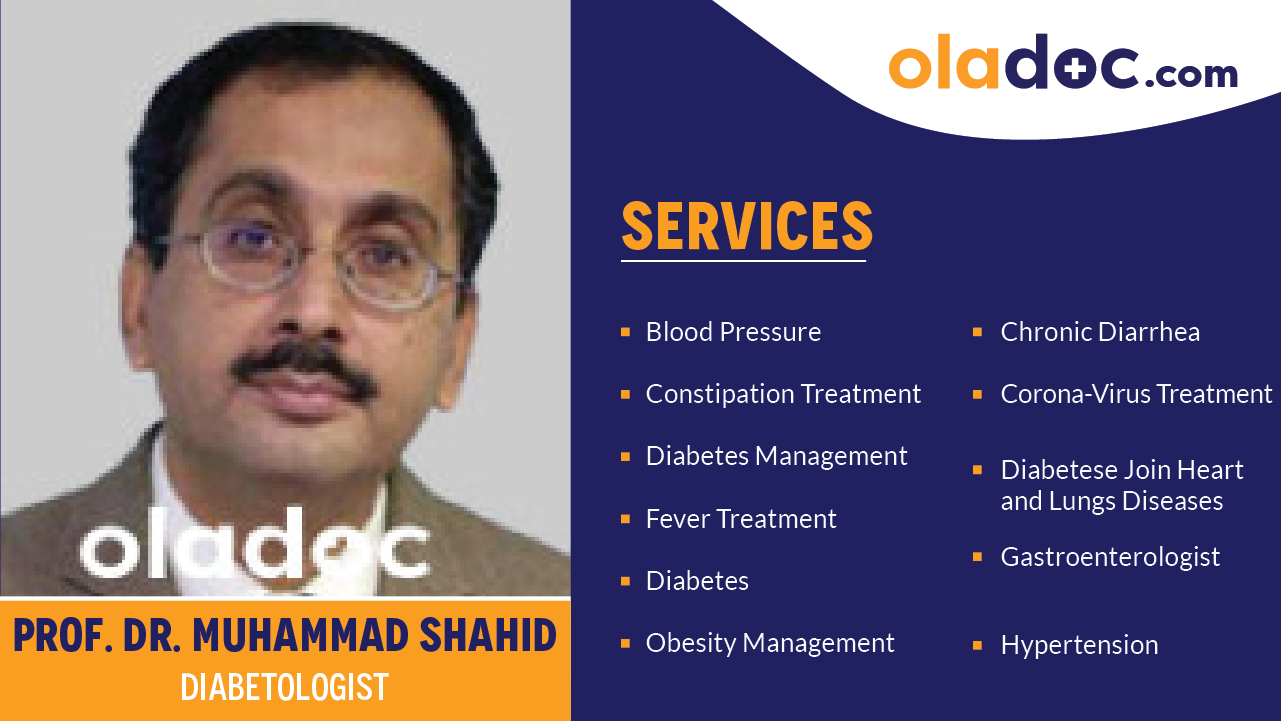 oladoc.com

SERVICES

- Blood Pressure
- Constipation Treatment
- Diabetes Management
- Fever Treatment
- Diabetes
- Obesity Management

- Chronic Diarrhea
- Corona-Virus Treatment
- Diabetese Join Heart and Lungs Diseases
- Gastroenterologist
- Hypertension

oladoc

PROF. DR. MUHAMMAD SHAHID
DIABETOLOGIST